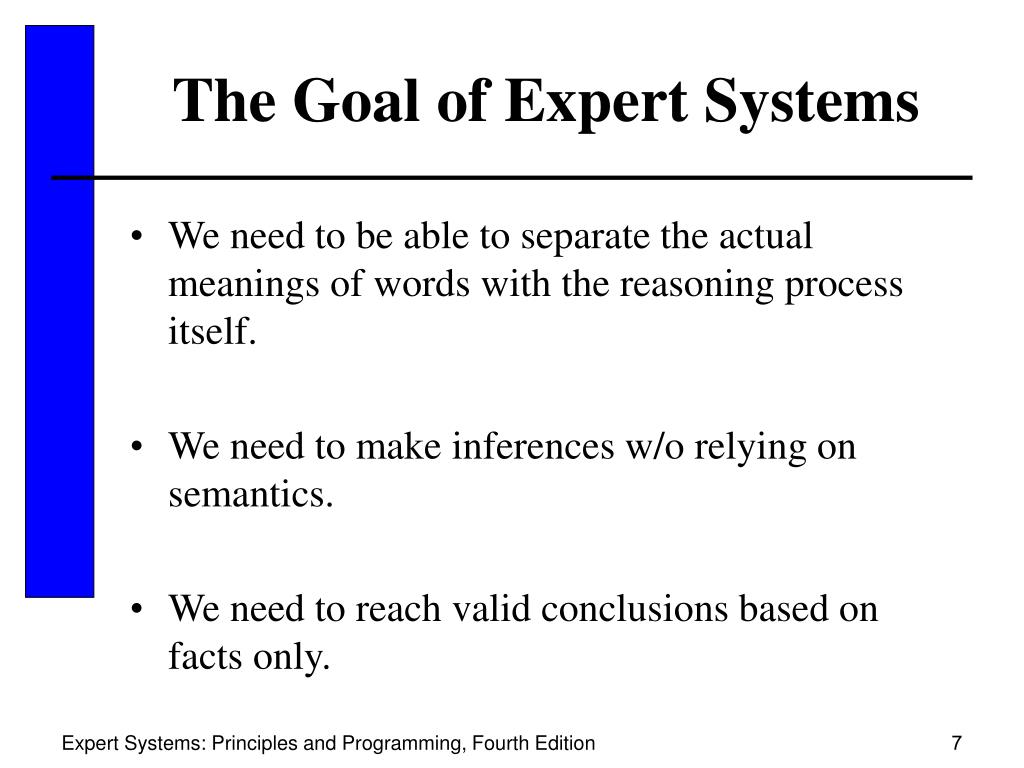 The Goal of Expert Systems

• We need to be able to separate the actual meanings of words with the reasoning process itself.

• We need to make inferences w/o relying on semantics.

• We need to reach valid conclusions based on facts only.

Expert Systems: Principles and Programming, Fourth Edition

7